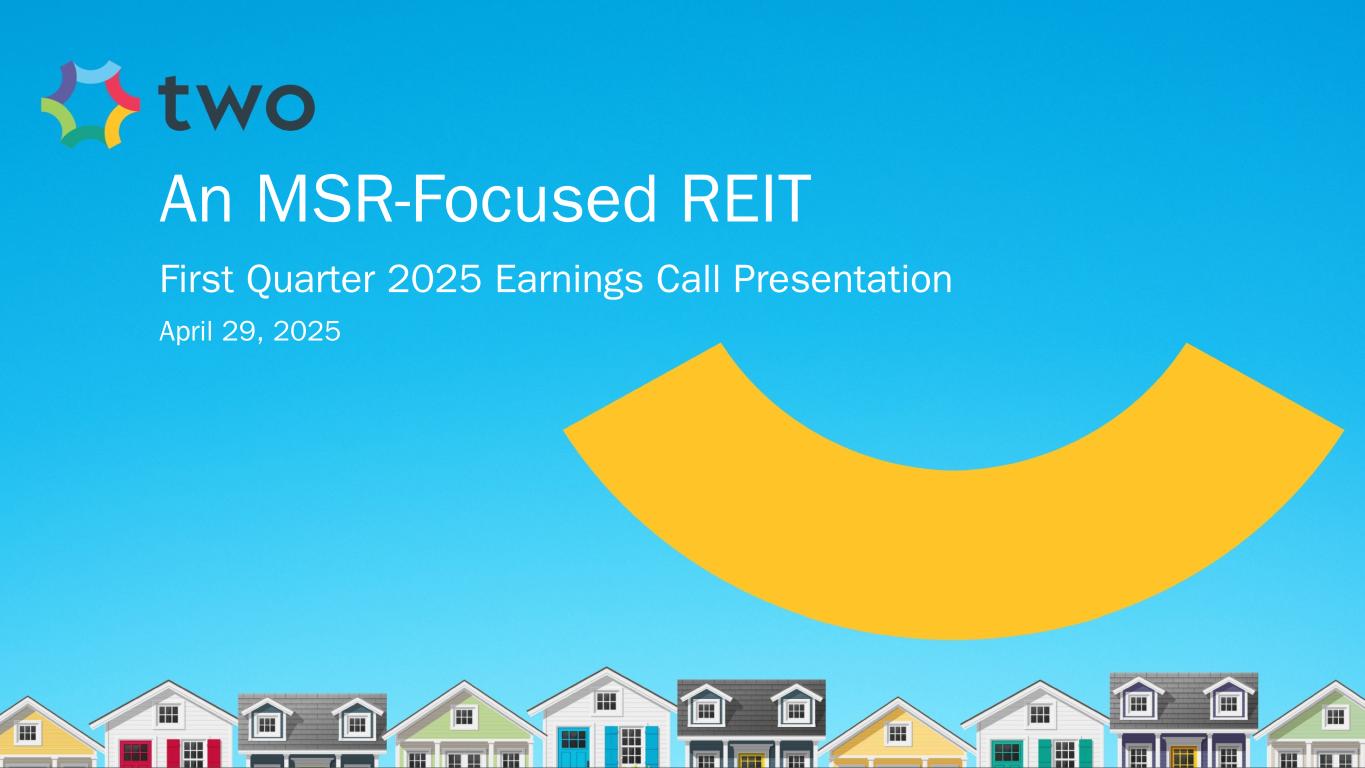 two

An MSR-Focused REIT

First Quarter 2025 Earnings Call Presentation

April 29, 2025